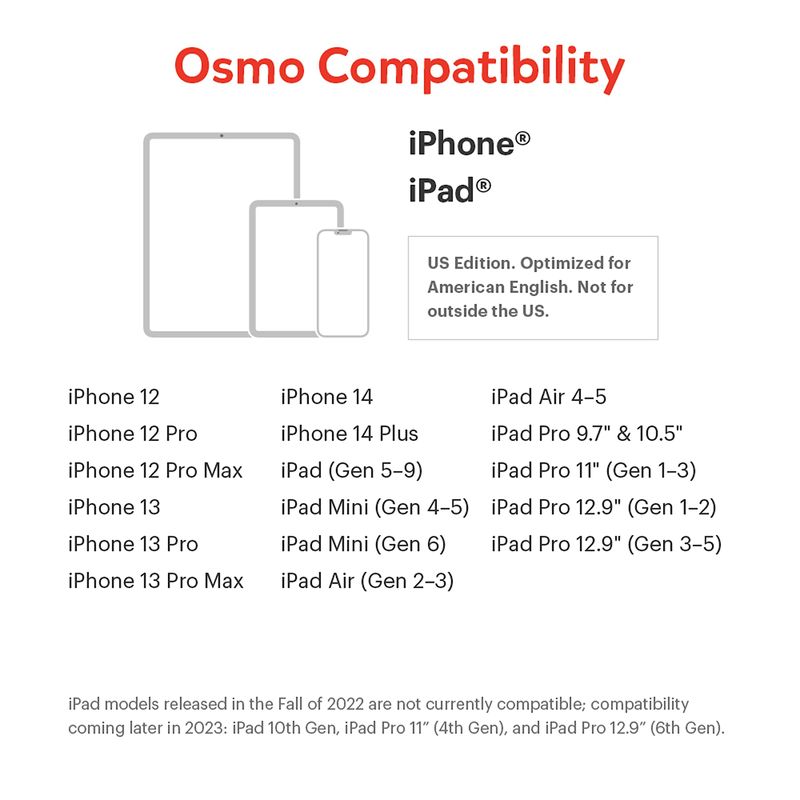 Osmo Compatibility

iPhone®
iPad®

US Edition. Optimized for American English. Not for outside the US.

iPhone 12
iPhone 12 Pro
iPhone 12 Pro Max
iPhone 13
iPhone 13 Pro
iPhone 13 Pro Max

iPhone 14
iPhone 14 Plus
iPad (Gen 5–9)
iPad Mini (Gen 4–5)
iPad Mini (Gen 6)
iPad Air (Gen 2–3)

iPad Air 4–5
iPad Pro 9.7" & 10.5"
iPad Pro 11" (Gen 1–3)
iPad Pro 12.9" (Gen 1–2)
iPad Pro 12.9" (Gen 3–5)

iPad models released in the Fall of 2022 are not currently compatible; compatibility coming later in 2023: iPad 10th Gen, iPad Pro 11” (4th Gen), and iPad Pro 12.9” (6th Gen).